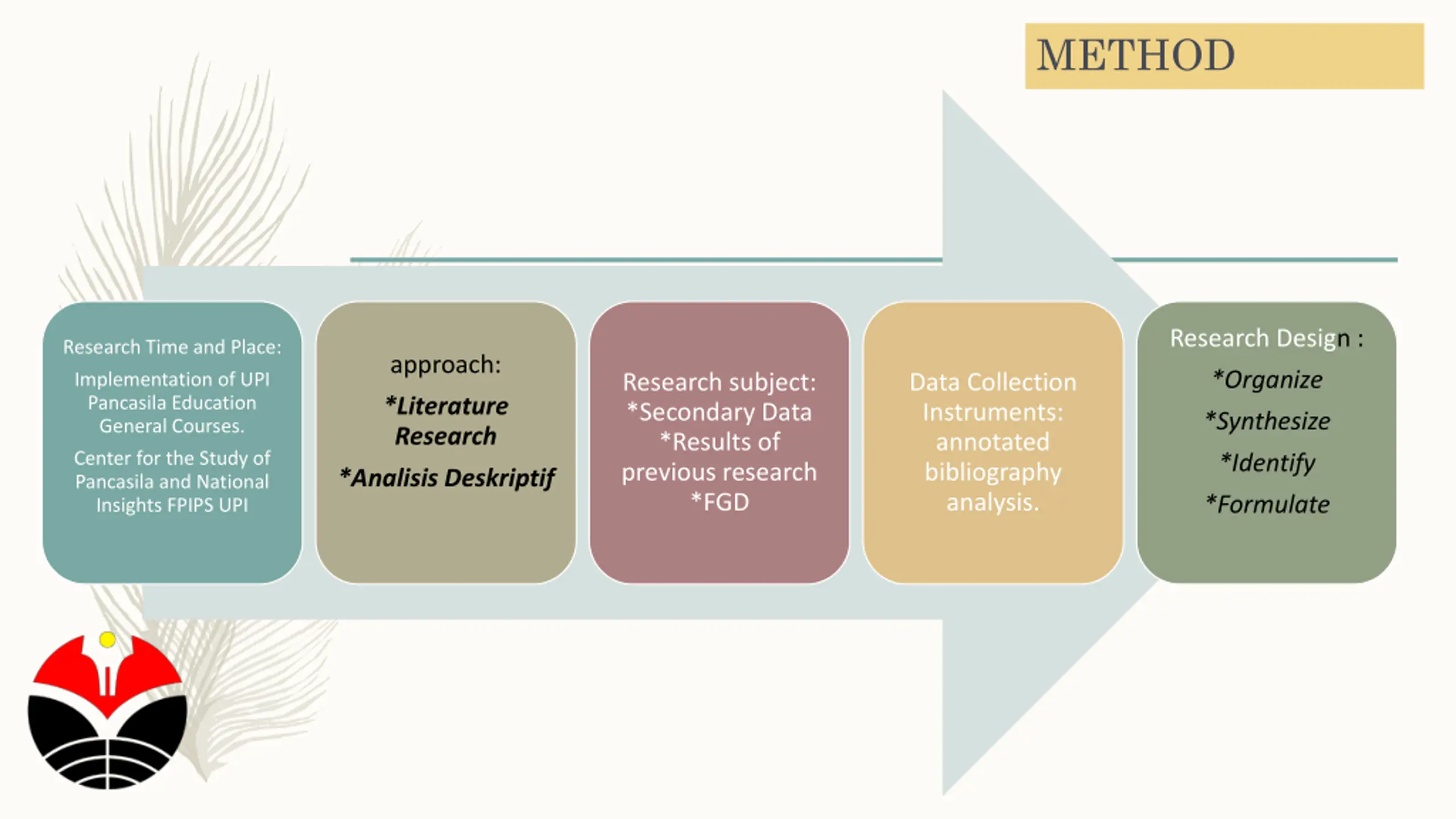 METHOD

Research Time and Place:

Implementation of UPI Pancasila Education General Courses.

Center for the Study of Pancasila and National Insights FPIPS UPI

approach:

*Literature Research

*Analisis Deskriptif

Research subject:
*Secondary Data
*Results of previous research
*FGD

Data Collection Instruments: annotated bibliography analysis.

Research Design :

*Organize

*Synthesize

*Identify

*Formulate